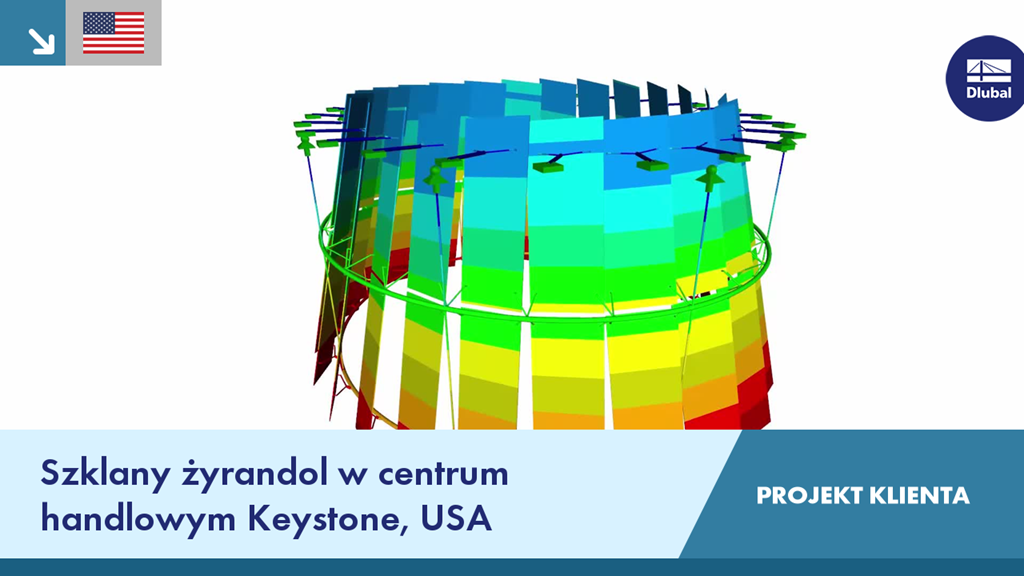 Dlubal

Szklany żyrandol w centrum handlowym Keystone, USA

PROJEKT KLIENTA